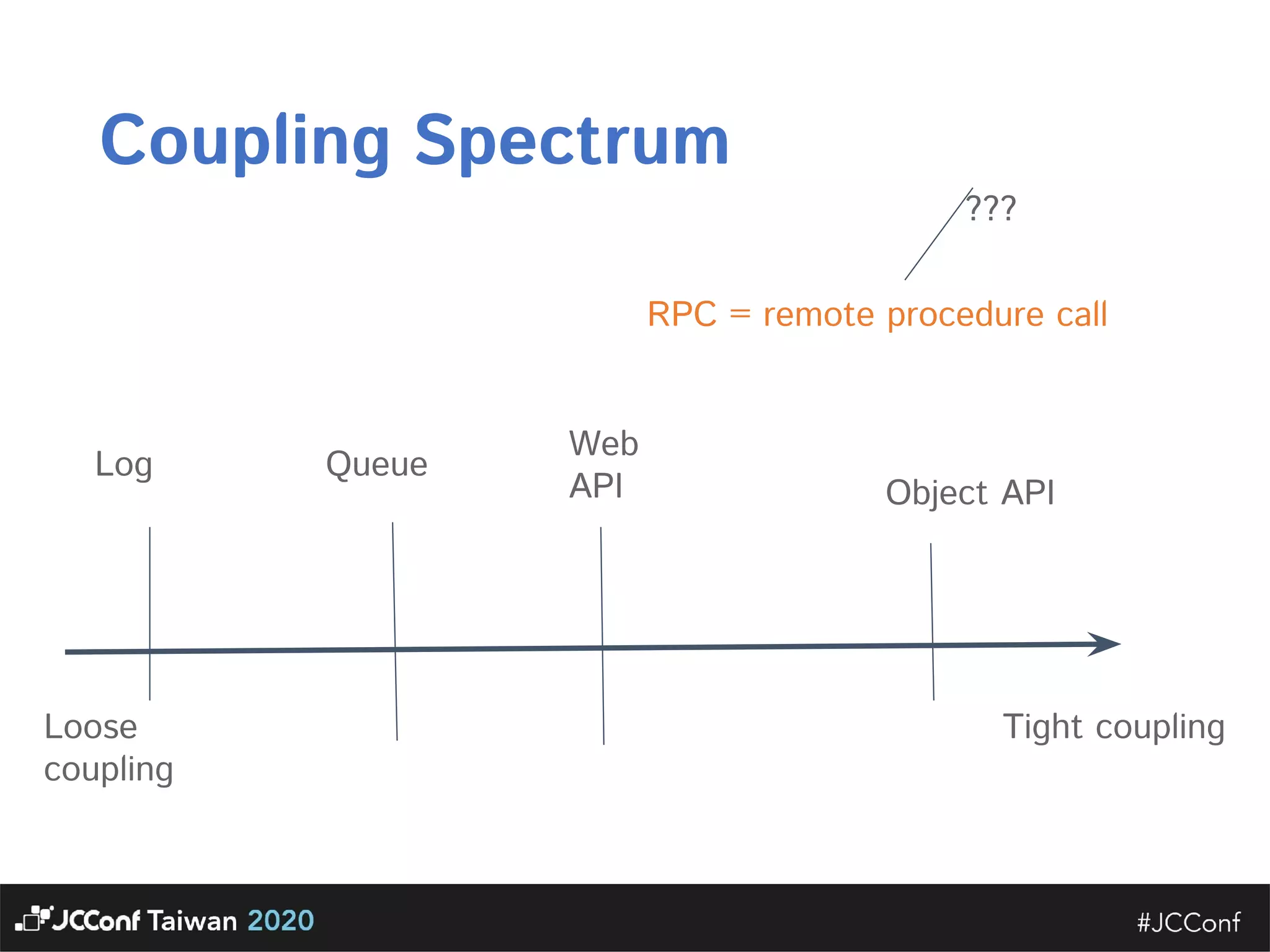 Coupling Spectrum

???

RPC = remote procedure call

Log

Queue

Web API

Object API

Loose coupling

Tight coupling

JCConf Taiwan 2020

#JCConf